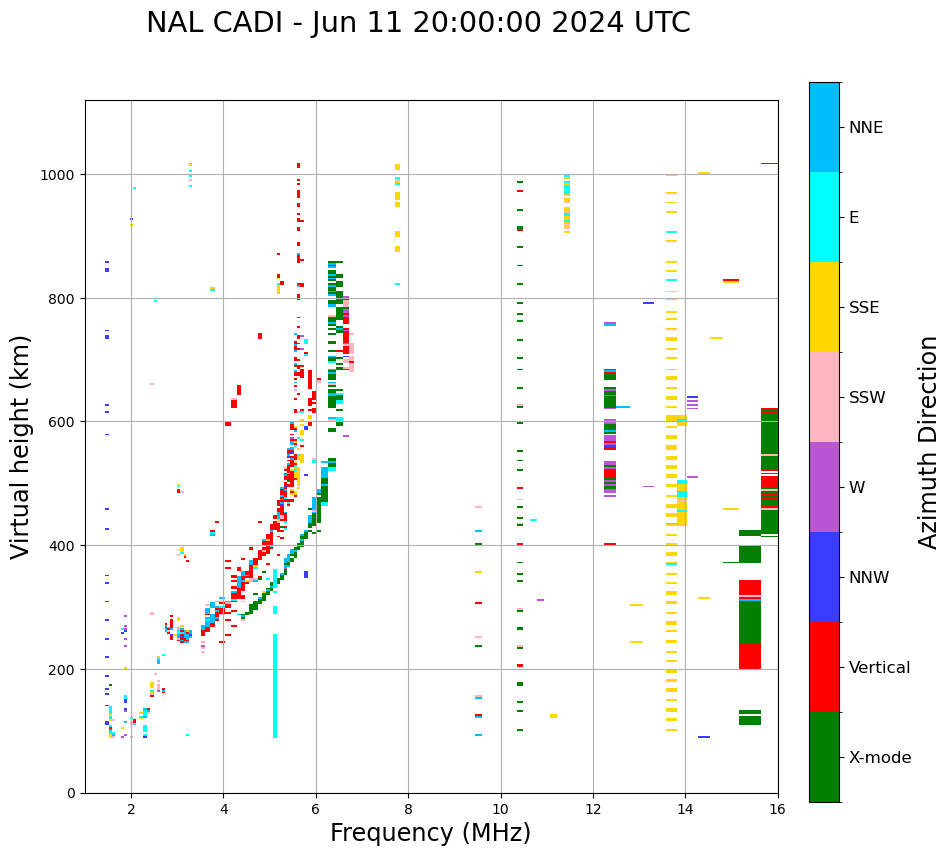 NAL CADI - Jun 11 20:00:00 2024 UTC

Virtual height (km)

1000
800
600
400
200
0

2
4
6
8
10
12
14
16

Frequency (MHz)

NNE
E
SSE
SSW
W
NNW
Vertical
X-mode

Azimuth Direction